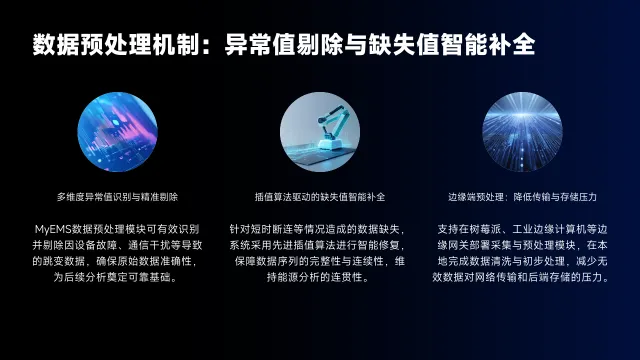 数据预处理机制：异常值剔除与缺失值智能补全

多维度异常值识别与精准剔除

MyEMS数据预处理模块可有效识别并剔除因设备故障、通信干扰等导致的跳变数据，确保原始数据准确性，为后续分析奠定可靠基础。

插值算法驱动的缺失值智能补全

针对短时断连等情况造成的数据缺失，系统采用先进插值算法进行智能修复，保障数据序列的完整性与连续性，维持能源分析的连贯性。

边缘端预处理：降低传输与存储压力

支持在树莓派、工业边缘计算机等边缘网关部署采集与预处理模块，在本地完成数据清洗与初步处理，减少无效数据对网络传输和后端存储的压力。